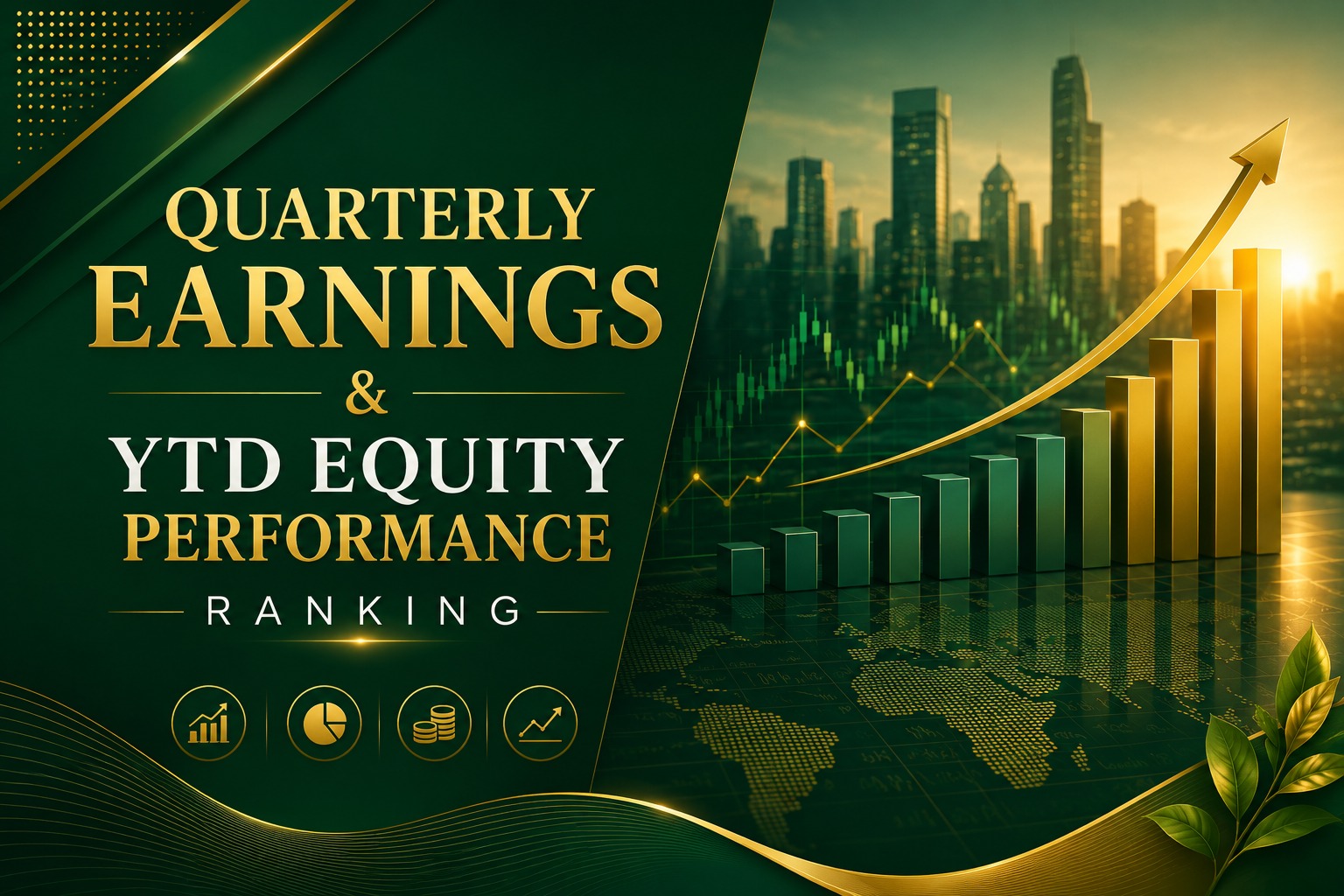 QUARTERLY
EARNINGS
&
YTD EQUITY
PERFORMANCE
RANKING